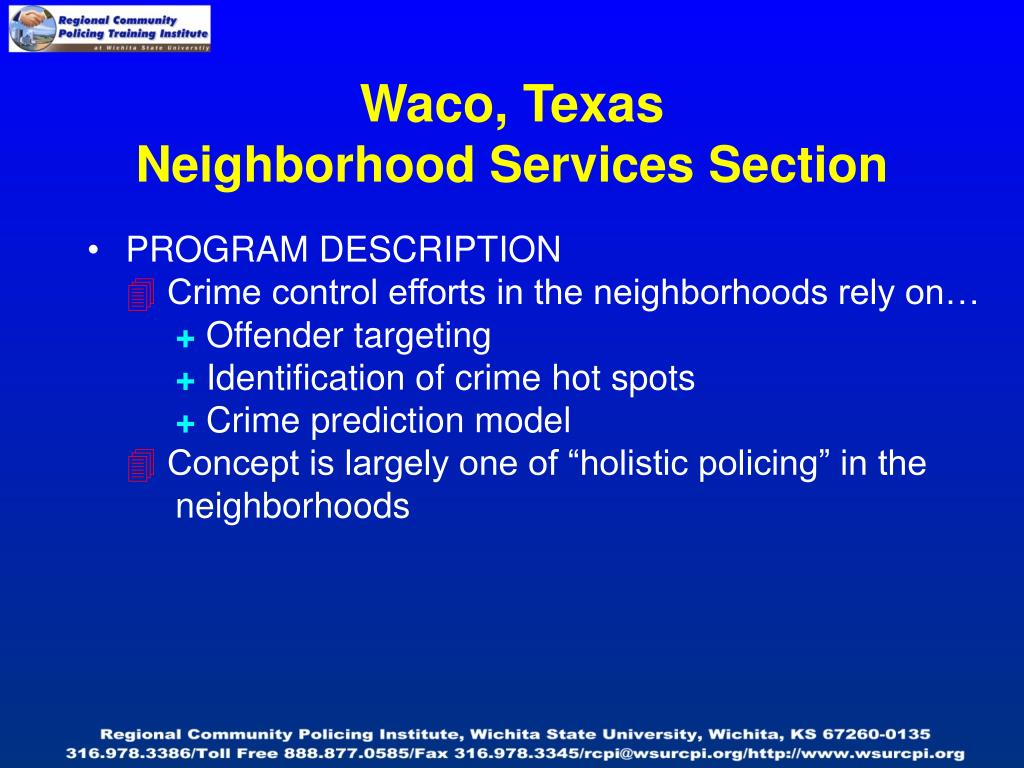 Regional Community Policing Training Institute at Wichita State University

Waco, Texas
Neighborhood Services Section

• PROGRAM DESCRIPTION
Crime control efforts in the neighborhoods rely on…
+ Offender targeting
+ Identification of crime hot spots
+ Crime prediction model
Concept is largely one of “holistic policing” in the neighborhoods

Regional Community Policing Institute, Wichita State University, Wichita, KS 67260-0135
316.978.3386/Toll Free 888.877.0585/Fax 316.978.3345/rcpi@wsurcpi.org/http://www.wsurcpi.org